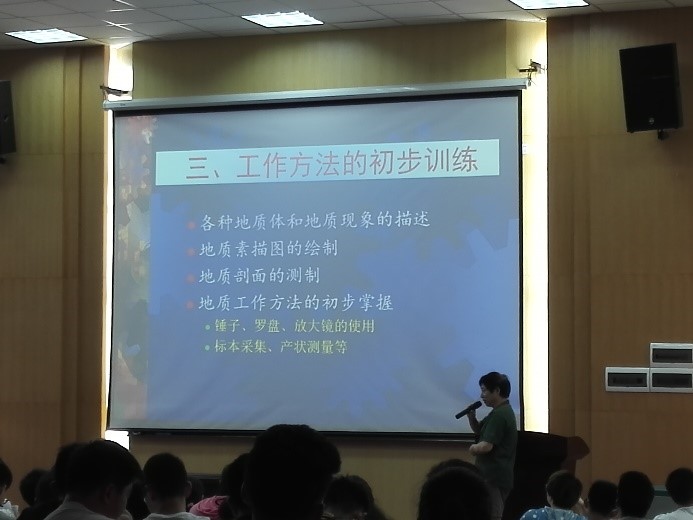 三、工作方法的初步训练

各种地质体和地质现象的描述

地质素描图的绘制

地质剖面的测制

地质工作方法的初步掌握

锤子、罗盘、放大镜的使用

标本采集、产状测量等